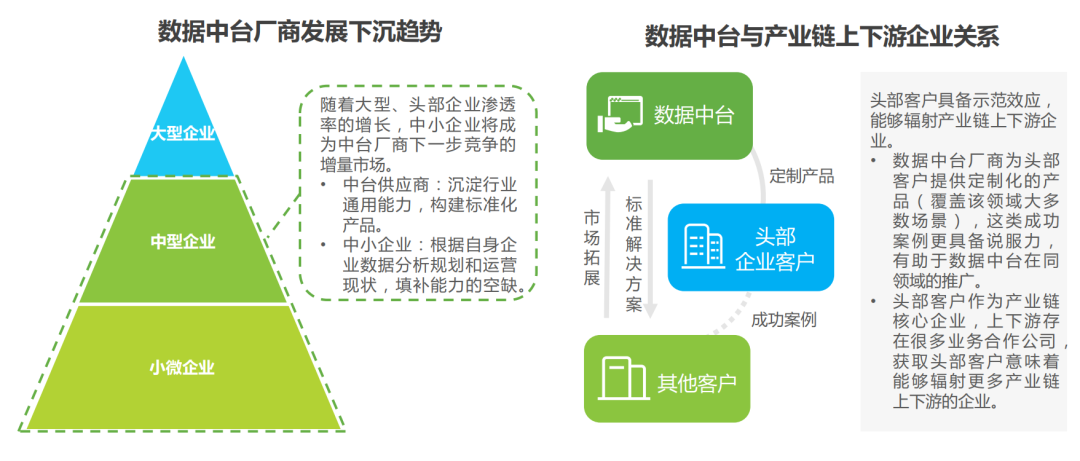 数据中台厂商发展下沉趋势

大型企业

中型企业

小微企业

随着大型、头部企业渗透率的增长，中小企业将成为中台厂商下一步竞争的增量市场。
• 中台供应商：沉淀行业通用能力，构建标准化产品。
• 中小企业：根据自身企业数据分析规划和运营现状，填补能力的空缺。

数据中台与产业链上下游企业关系

数据中台

定制产品

市场拓展

标准解决方案

头部企业客户

成功案例

其他客户

头部客户具备示范效应，能够辐射产业链上下游企业。
• 数据中台厂商为头部客户提供定制化的产品（覆盖该领域大多数场景），这类成功案例更具备说服力，有助于数据中台在同领域的推广。
• 头部客户作为产业链核心企业，上下游存在很多业务合作公司，获取头部客户意味着能够辐射更多产业链上下游的企业。